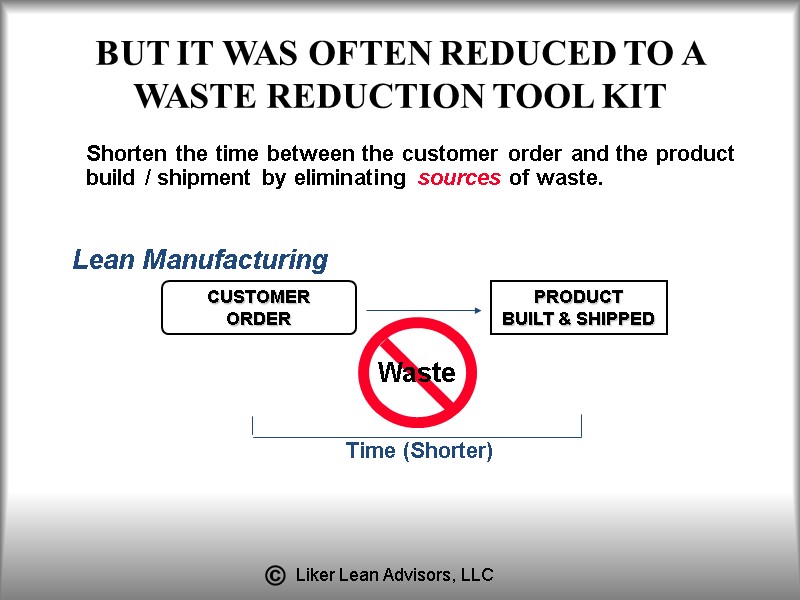 BUT IT WAS OFTEN REDUCED TO A WASTE REDUCTION TOOL KIT

Shorten the time between the customer order and the product build / shipment by eliminating sources of waste.

Lean Manufacturing

CUSTOMER ORDER

PRODUCT BUILT & SHIPPED

Waste

Time (Shorter)

© Liker Lean Advisors, LLC